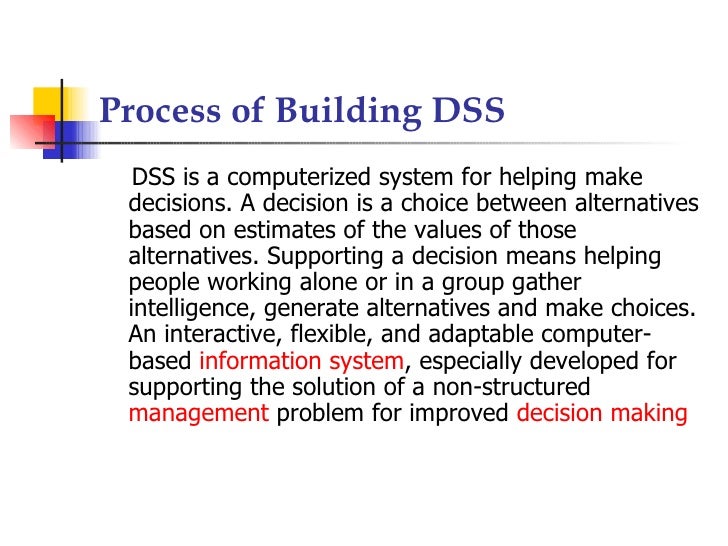 Process of Building DSS

DSS is a computerized system for helping make decisions. A decision is a choice between alternatives based on estimates of the values of those alternatives. Supporting a decision means helping people working alone or in a group gather intelligence, generate alternatives and make choices. An interactive, flexible, and adaptable computer-based information system, especially developed for supporting the solution of a non-structured management problem for improved decision making